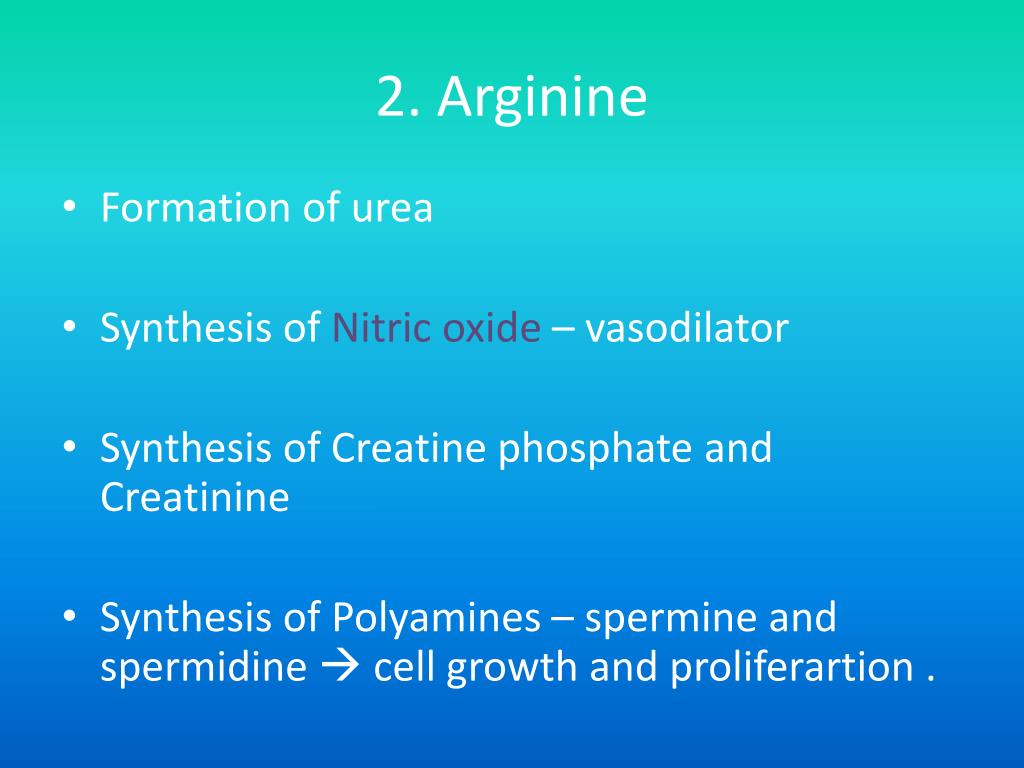 2. Arginine

• Formation of urea

• Synthesis of Nitric oxide – vasodilator

• Synthesis of Creatine phosphate and Creatinine

• Synthesis of Polyamines – spermine and spermidine → cell growth and proliferartion .